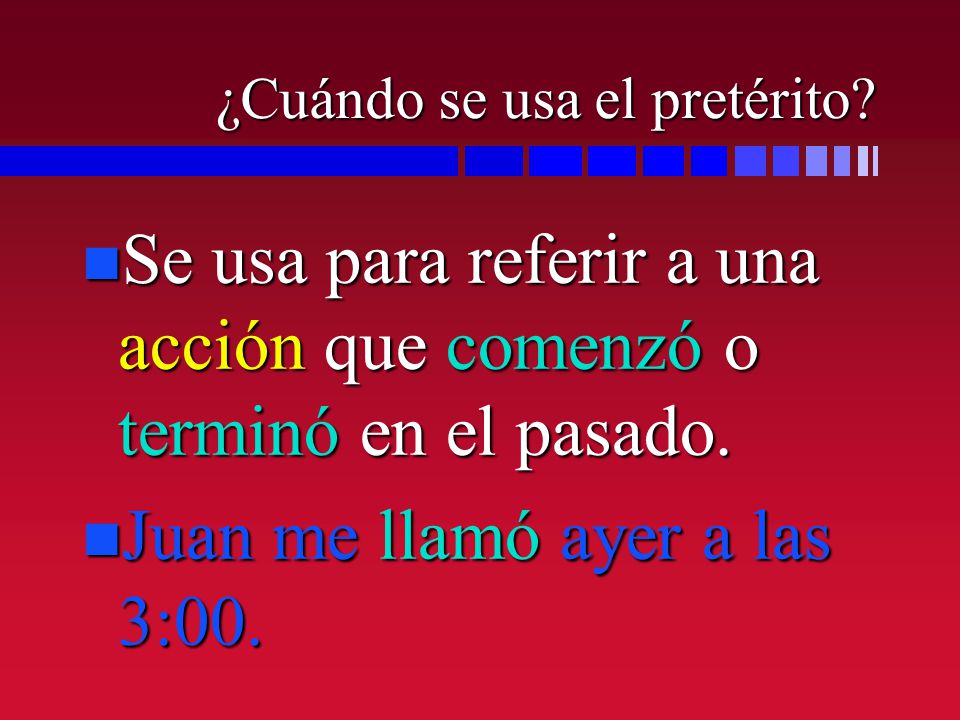 ¿Cuándo se usa el pretérito?

Se usa para referir a una acción que comenzó o terminó en el pasado.

Juan me llamó ayer a las 3:00.